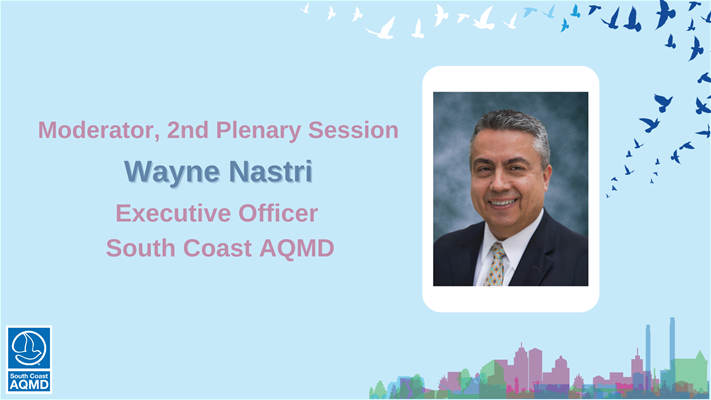 Moderator, 2nd Plenary Session

Wayne Nastri

Executive Officer
South Coast AQMD

South Coast AQMD